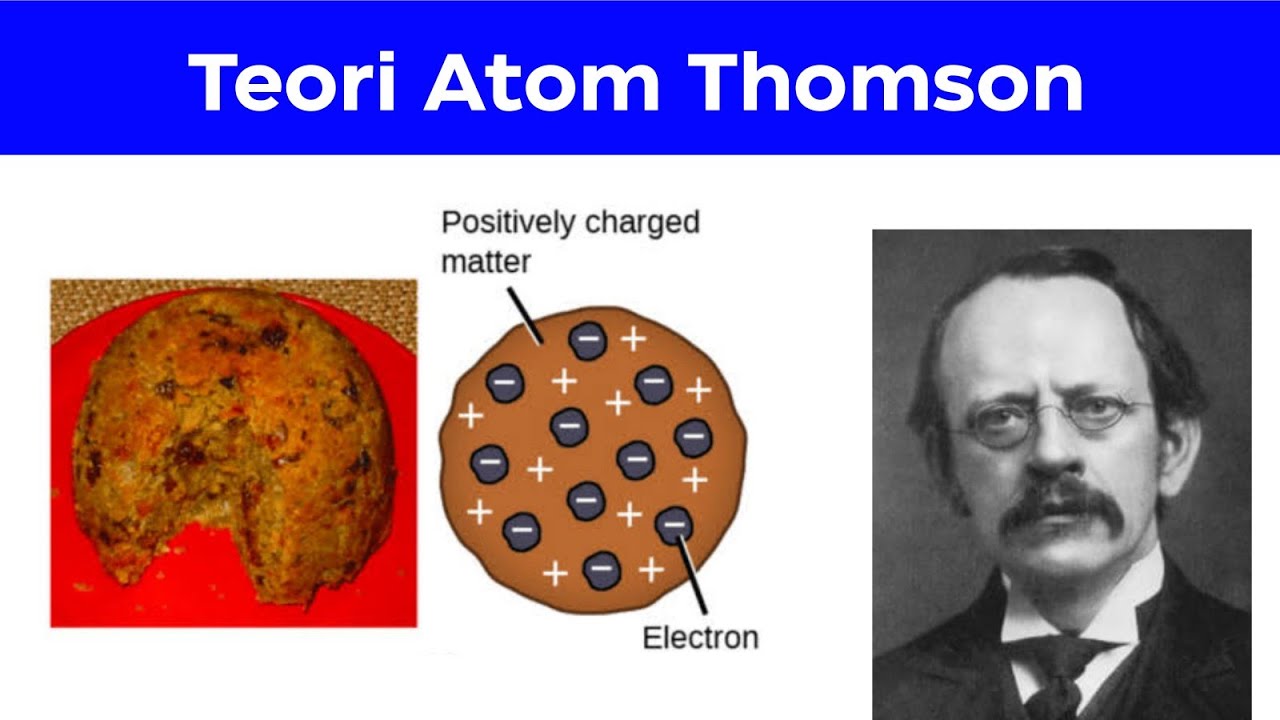 Teori Atom Thomson

Positively charged matter

Electron